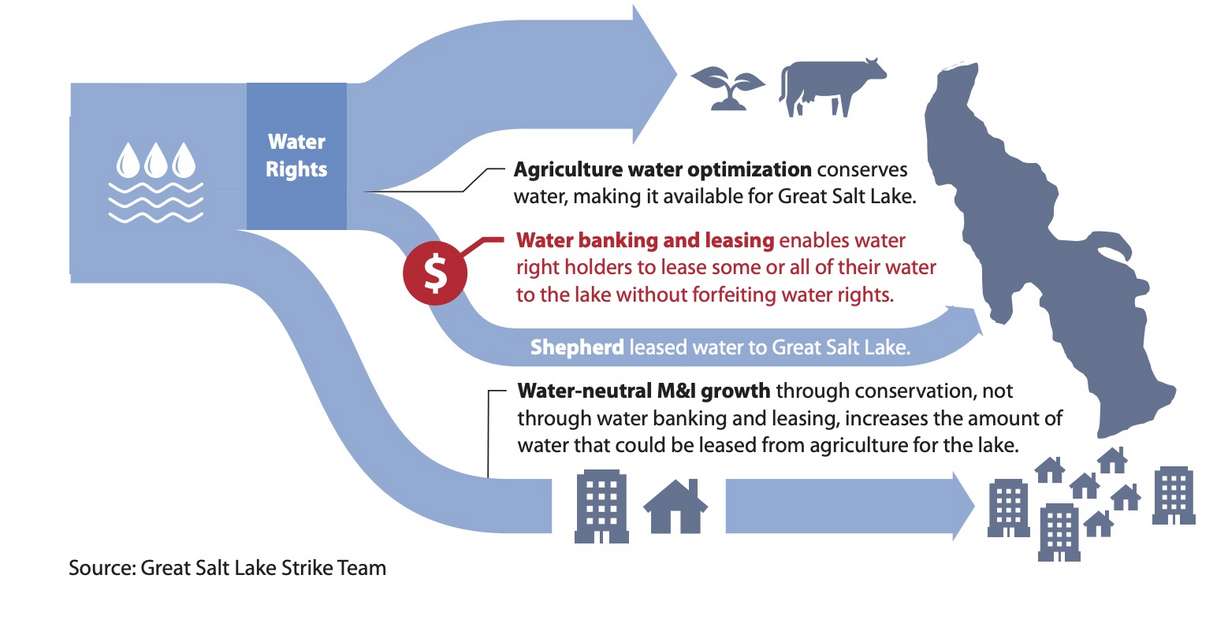 Water Rights

Agriculture water optimization conserves water, making it available for Great Salt Lake.

$

Water banking and leasing enables water right holders to lease some or all of their water to the lake without forfeiting water rights.

Shepherd leased water to Great Salt Lake.

Water-neutral M&I growth through conservation, not through water banking and leasing, increases the amount of water that could be leased from agriculture for the lake.

Source: Great Salt Lake Strike Team